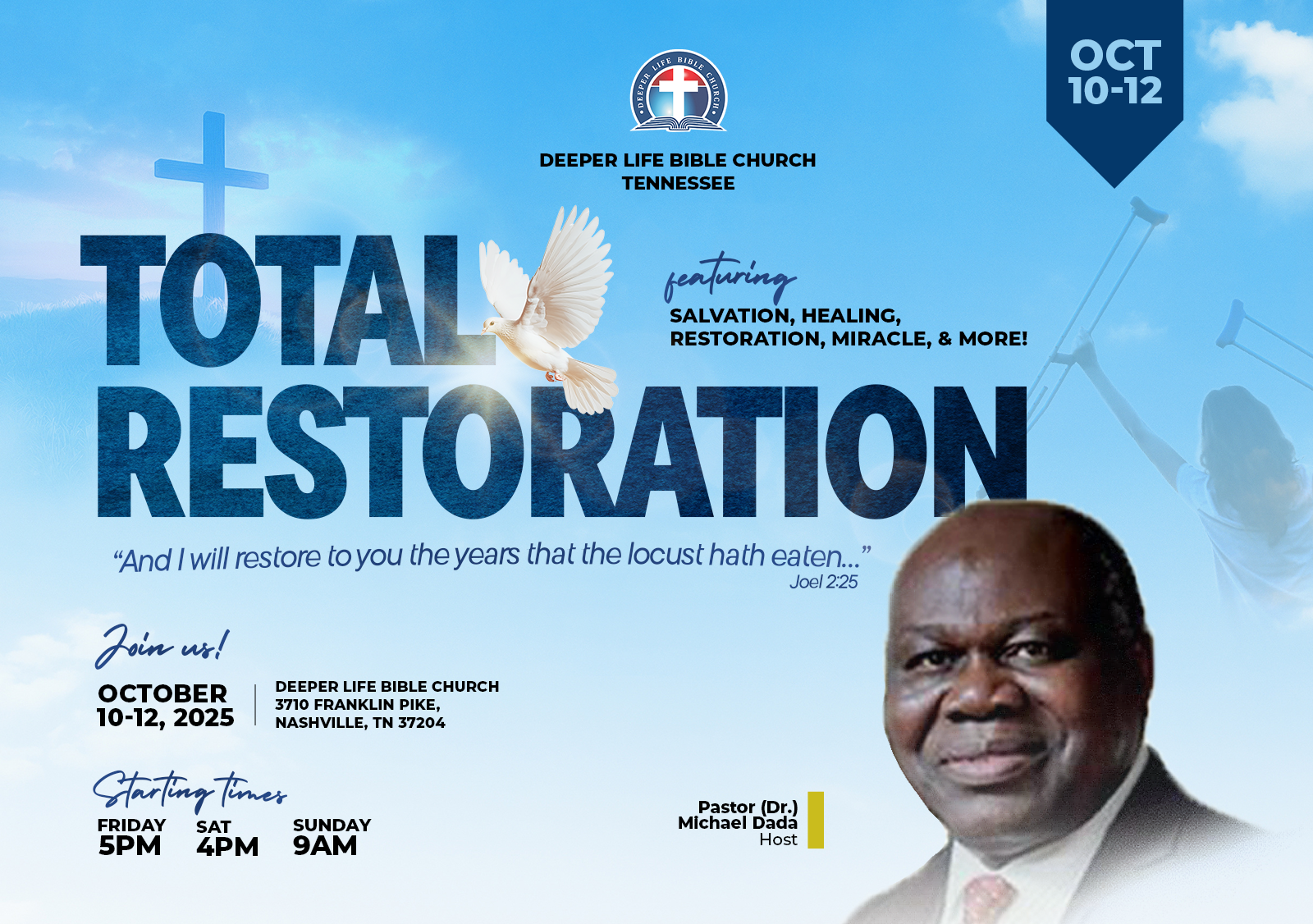 DEEPER LIFE BIBLE CHURCH

DEEPER LIFE BIBLE CHURCH
TENNESSEE

OCT
10-12

TOTAL
RESTORATION

featuring
SALVATION, HEALING,
RESTORATION, MIRACLE, & MORE!

"And I will restore to you the years that the locust hath eaten..."
Joel 2:25

Join us!

OCTOBER
10-12, 2025

DEEPER LIFE BIBLE CHURCH
3710 FRANKLIN PIKE,
NASHVILLE, TN 37204

Starting times

FRIDAY
5PM

SAT
4PM

SUNDAY
9AM

Pastor (Dr.)
Michael Dada
Host